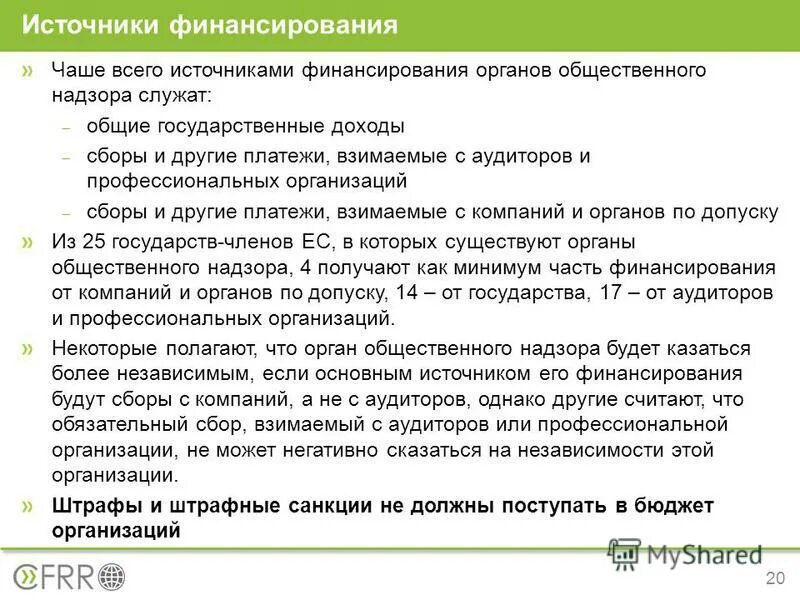 Источники финансирования

» Чаше всего источниками финансирования органов общественного надзора служат:

– общие государственные доходы

– сборы и другие платежи, взимаемые с аудиторов и профессиональных организаций

– сборы и другие платежи, взимаемые с компаний и органов по допуску

» Из 25 государств-членов ЕС, в которых существуют органы общественного надзора, 4 получают как минимум часть финансирования от компаний и органов по допуску, 14 – от государства, 17 – от аудиторов и профессиональных организаций.

» Некоторые полагают, что орган общественного надзора будет казаться более независимым, если основным источником его финансирования будут сборы с компаний, а не с аудиторов, однако другие считают, что обязательный сбор, взимаемый с аудиторов или профессиональной организации, не может негативно сказаться на независимости этой организации.

» Штрафы и штрафные санкции не должны поступать в бюджет организаций

CFRR

MyShared

20